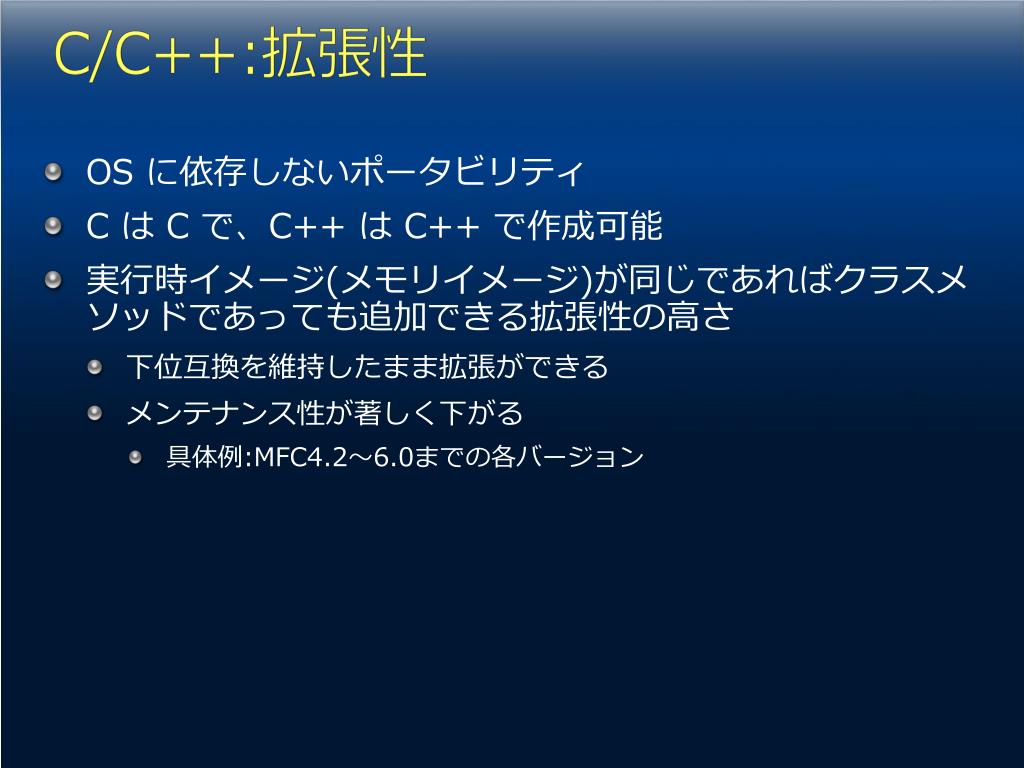 C/C++:拡張性

OS に依存しないポータビリティ

C は C で、C++ は C++ で作成可能

実行時イメージ(メモリイメージ)が同じであればクラスメソッドであっても追加できる拡張性の高さ

下位互換を維持したまま拡張ができる

メンテナンス性が著しく下がる

具体例:MFC4.2～6.0までの各バージョン